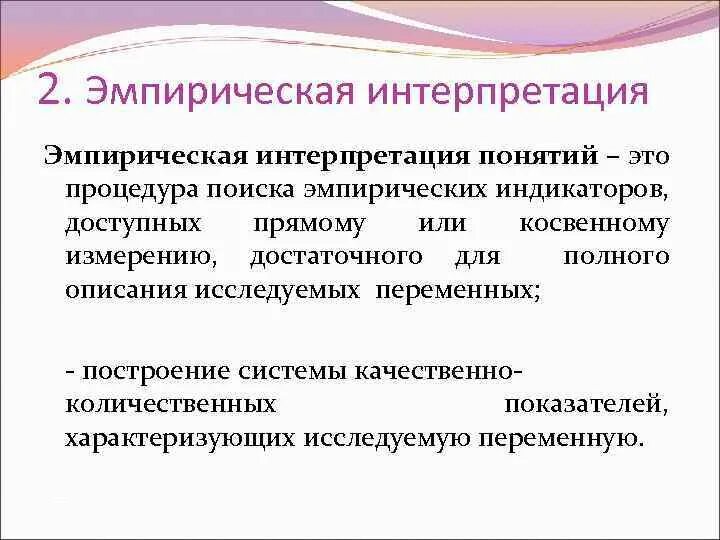 2. Эмпирическая интерпретация

Эмпирическая интерпретация понятий – это процедура поиска эмпирических индикаторов, доступных прямому или косвенному измерению, достаточного для полного описания исследуемых переменных;

- построение системы качественно-количественных показателей, характеризующих исследуемую переменную.